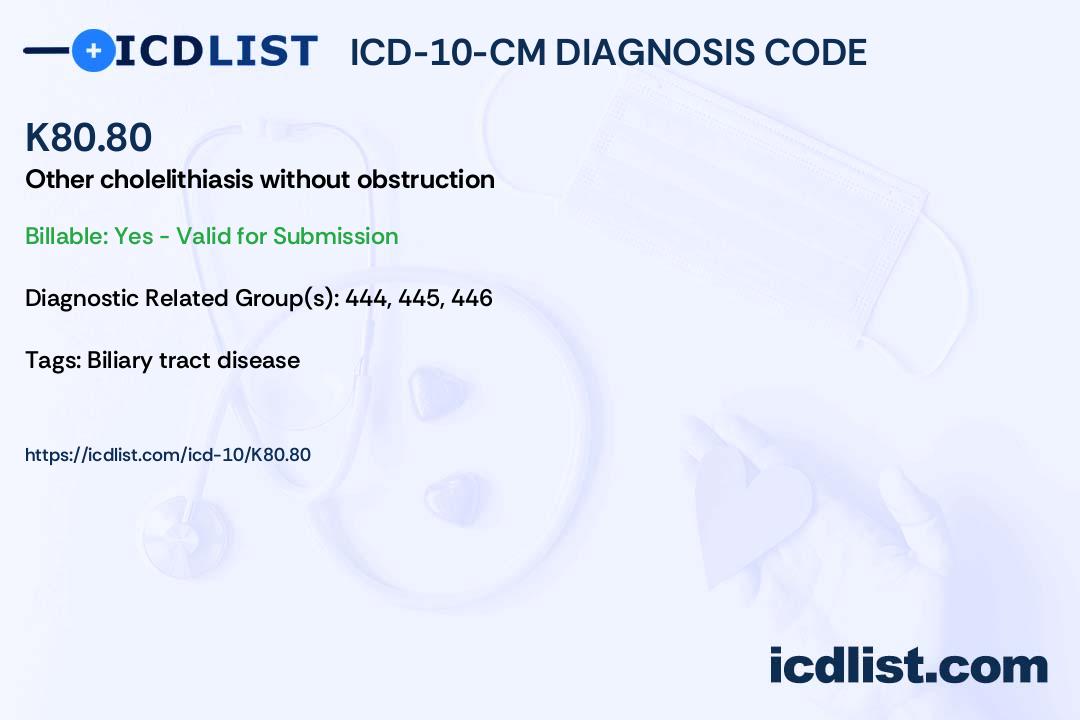 ICDLIST ICD-10-CM DIAGNOSIS CODE

K80.80

Other cholelithiasis without obstruction

Billable: Yes - Valid for Submission

Diagnostic Related Group(s): 444, 445, 446

Tags: Biliary tract disease

https://icdlist.com/icd-10/K80.80

icdlist.com